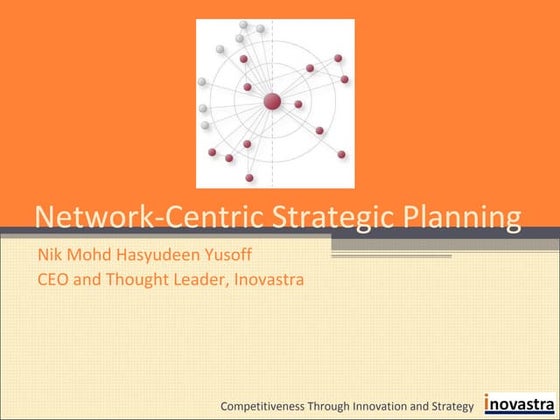 Network-Centric Strategic Planning

Nik Mohd Hasyudeen Yusoff
CEO and Thought Leader, Inovastra

Competitiveness Through Innovation and Strategy

inovastra